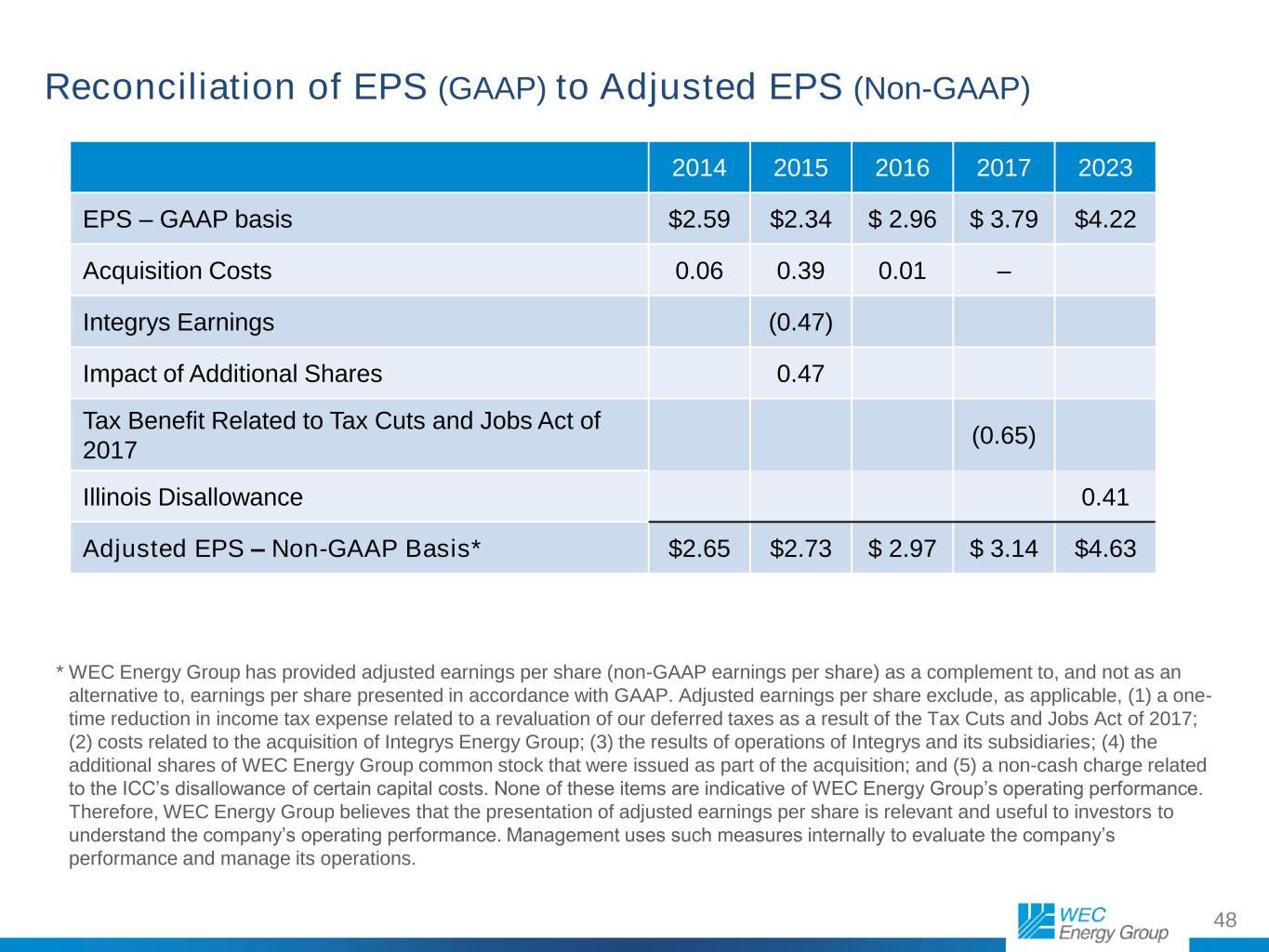 Reconciliation of EPS (GAAP) to Adjusted EPS (Non-GAAP)

| | 2014 | 2015 | 2016 | 2017 | 2023 |
|---|---|---|---|---|---|
| EPS – GAAP basis | \$2.59 | \$2.34 | \$ 2.96 | \$ 3.79 | \$4.22 |
| Acquisition Costs | 0.06 | 0.39 | 0.01 | – | |
| Integrys Earnings | | (0.47) | | | |
| Impact of Additional Shares | | 0.47 | | | |
| Tax Benefit Related to Tax Cuts and Jobs Act of 2017 | | | | (0.65) | |
| Illinois Disallowance | | | | | 0.41 |
| Adjusted EPS – Non-GAAP Basis* | \$2.65 | \$2.73 | \$ 2.97 | \$ 3.14 | \$4.63 |

* WEC Energy Group has provided adjusted earnings per share (non-GAAP earnings per share) as a complement to, and not as an alternative to, earnings per share presented in accordance with GAAP. Adjusted earnings per share exclude, as applicable, (1) a one-time reduction in income tax expense related to a revaluation of our deferred taxes as a result of the Tax Cuts and Jobs Act of 2017; (2) costs related to the acquisition of Integrys Energy Group; (3) the results of operations of Integrys and its subsidiaries; (4) the additional shares of WEC Energy Group common stock that were issued as part of the acquisition; and (5) a non-cash charge related to the ICC's disallowance of certain capital costs. None of these items are indicative of WEC Energy Group's operating performance. Therefore, WEC Energy Group believes that the presentation of adjusted earnings per share is relevant and useful to investors to understand the company's operating performance. Management uses such measures internally to evaluate the company's performance and manage its operations.

WEC Energy Group

48